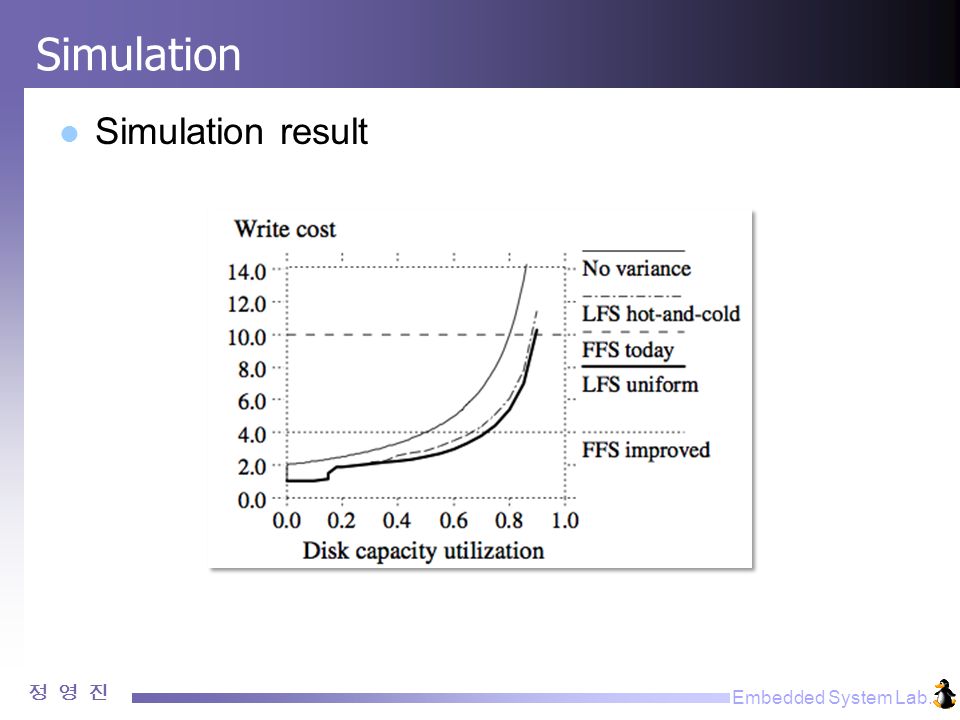 Simulation

Simulation result

Write cost

14.0
12.0
10.0
8.0
6.0
4.0
2.0
0.0

0.0 0.2 0.4 0.6 0.8 1.0

Disk capacity utilization

No variance
LFS hot-and-cold
FFS today
LFS uniform
FFS improved

정 영 진

Embedded System Lab.